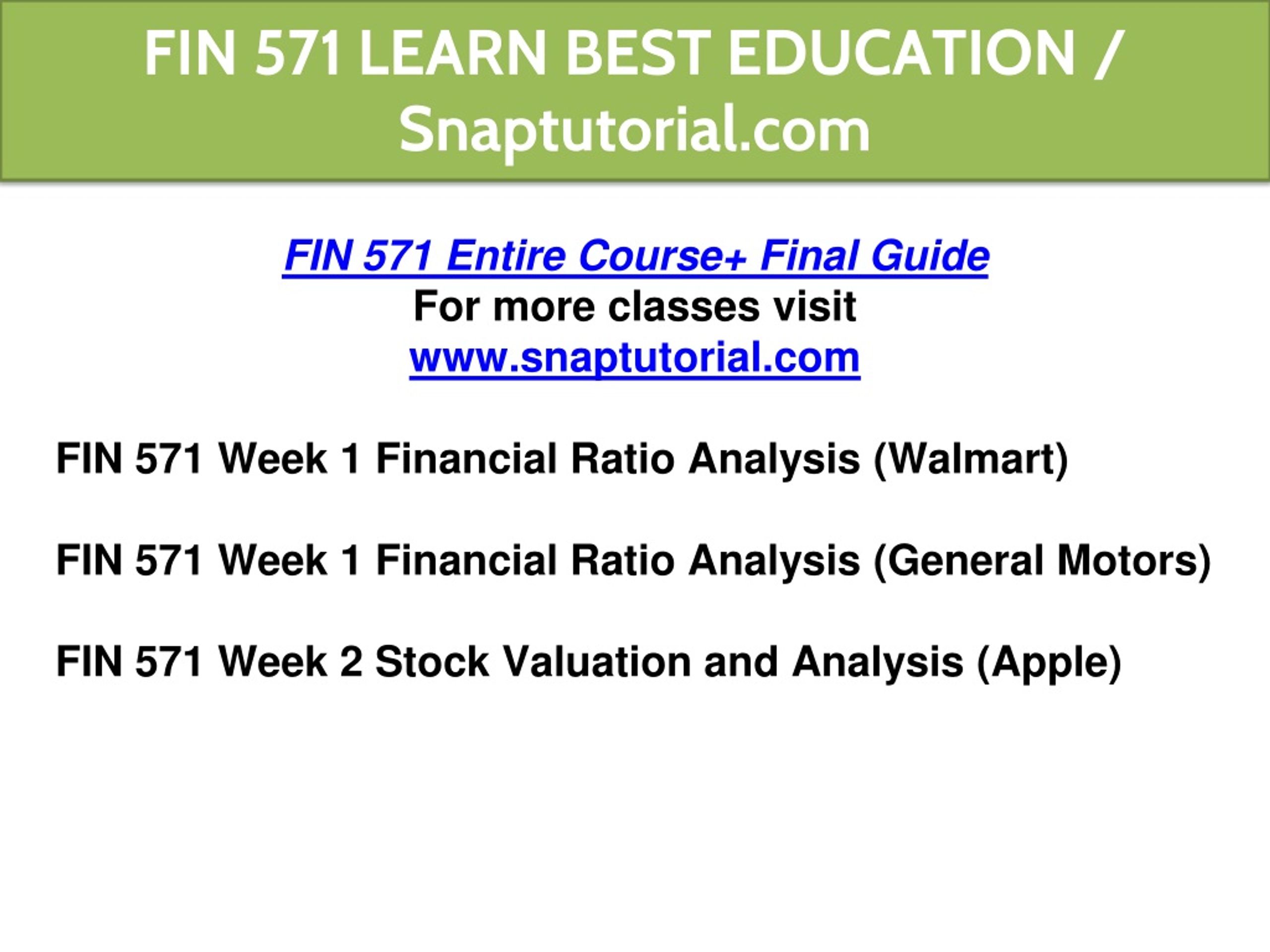 FIN 571 LEARN BEST EDUCATION / Snaptutorial.com

FIN 571 Entire Course+ Final Guide
For more classes visit
www.snaptutorial.com

FIN 571 Week 1 Financial Ratio Analysis (Walmart)

FIN 571 Week 1 Financial Ratio Analysis (General Motors)

FIN 571 Week 2 Stock Valuation and Analysis (Apple)